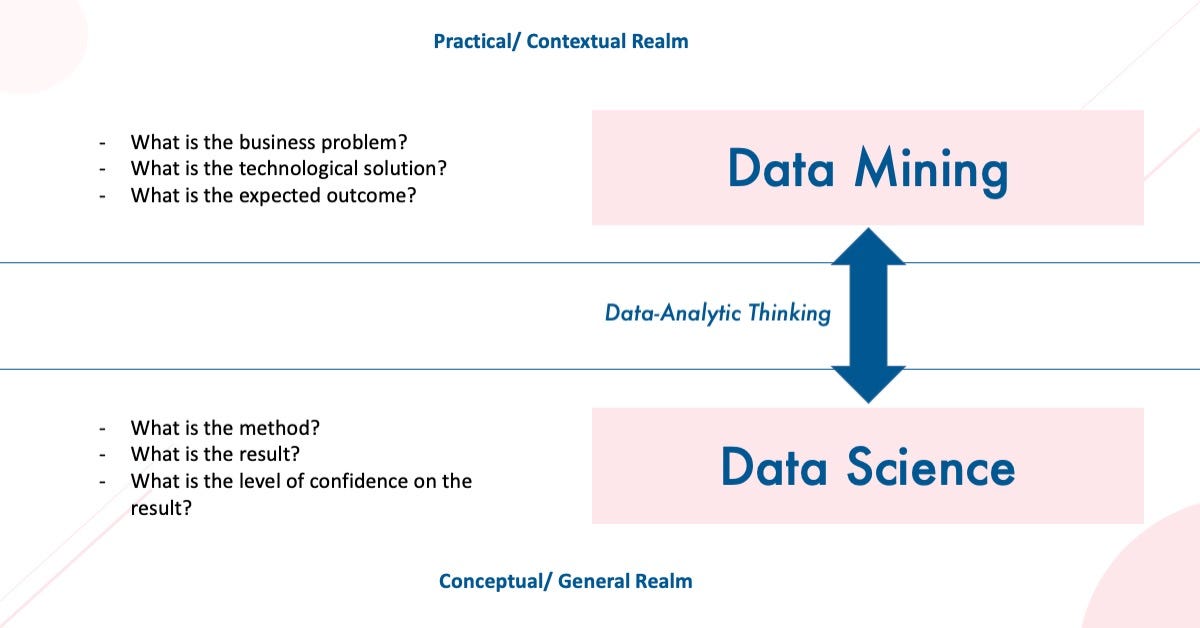 Practical/ Contextual Realm

- What is the business problem?
- What is the technological solution?
- What is the expected outcome?

Data Mining

Data-Analytic Thinking

- What is the method?
- What is the result?
- What is the level of confidence on the result?

Data Science

Conceptual/ General Realm